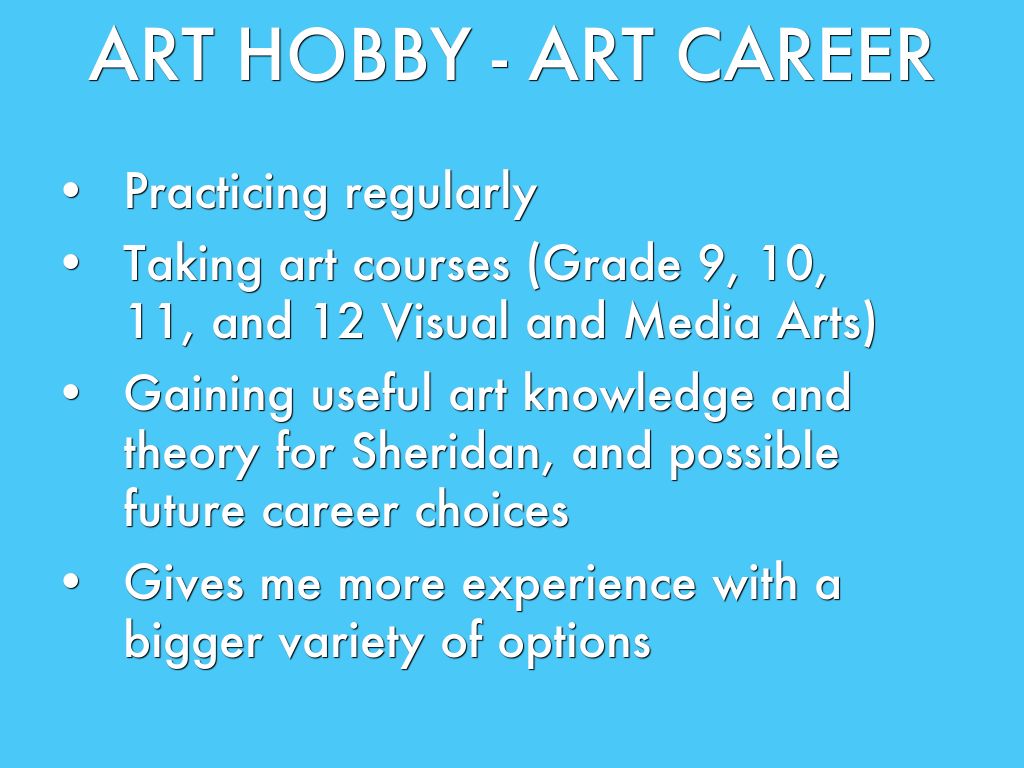 ART HOBBY - ART CAREER

• Practicing regularly
• Taking art courses (Grade 9, 10, 11, and 12 Visual and Media Arts)
• Gaining useful art knowledge and theory for Sheridan, and possible future career choices
• Gives me more experience with a bigger variety of options